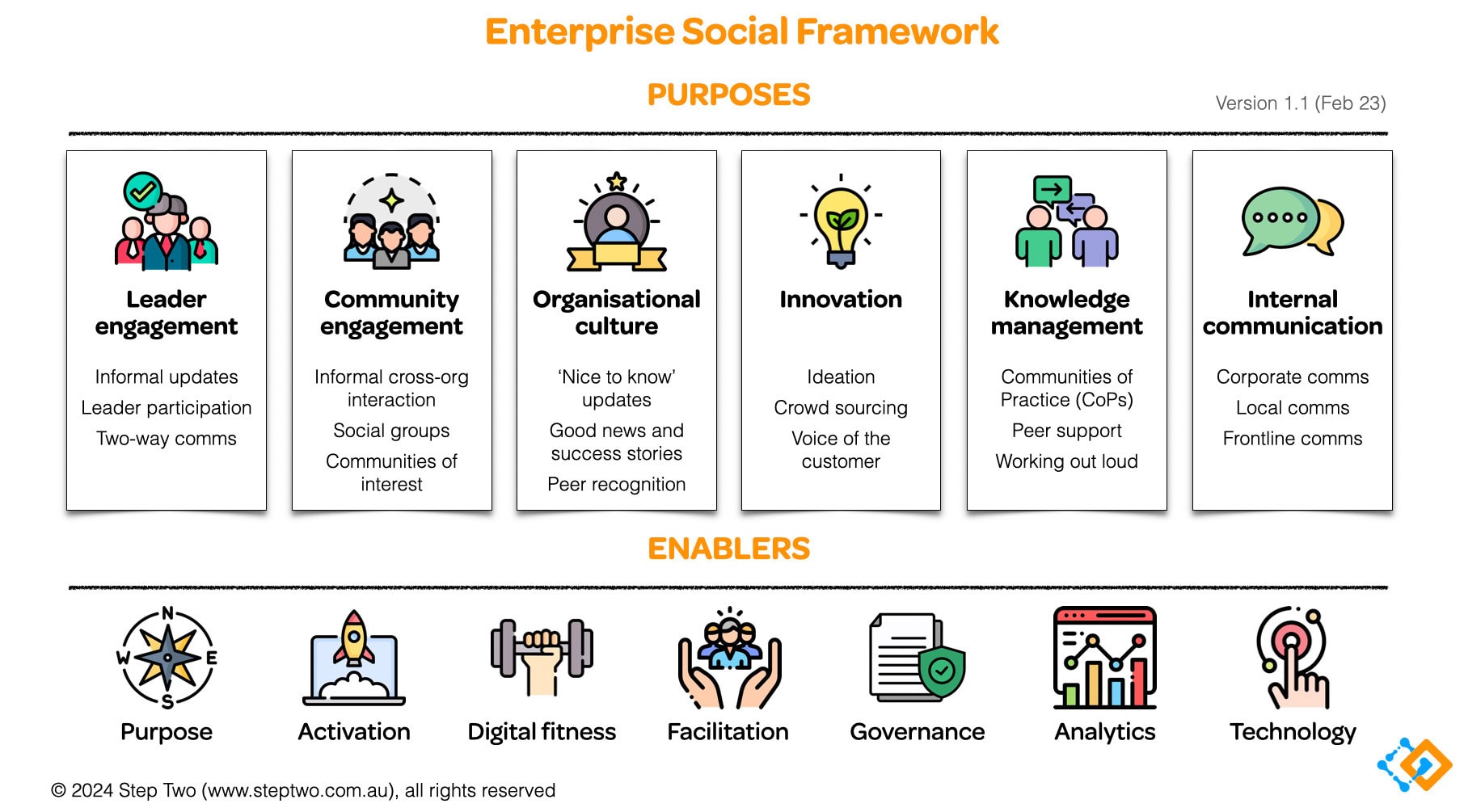 Enterprise Social Framework

PURPOSES

Version 1.1 (Feb 23)

Leader engagement

Informal updates

Leader participation

Two-way comms

Community engagement

Informal cross-org interaction

Social groups

Communities of interest

Organisational culture

'Nice to know' updates

Good news and success stories

Peer recognition

Innovation

Ideation

Crowd sourcing

Voice of the customer

Knowledge management

Communities of Practice (CoPs)

Peer support

Working out loud

Internal communication

Corporate comms

Local comms

Frontline comms

ENABLERS

N W E S

Purpose

Activation

Digital fitness

Facilitation

Governance

Analytics

Technology

© 2024 Step Two (www.steptwo.com.au), all rights reserved